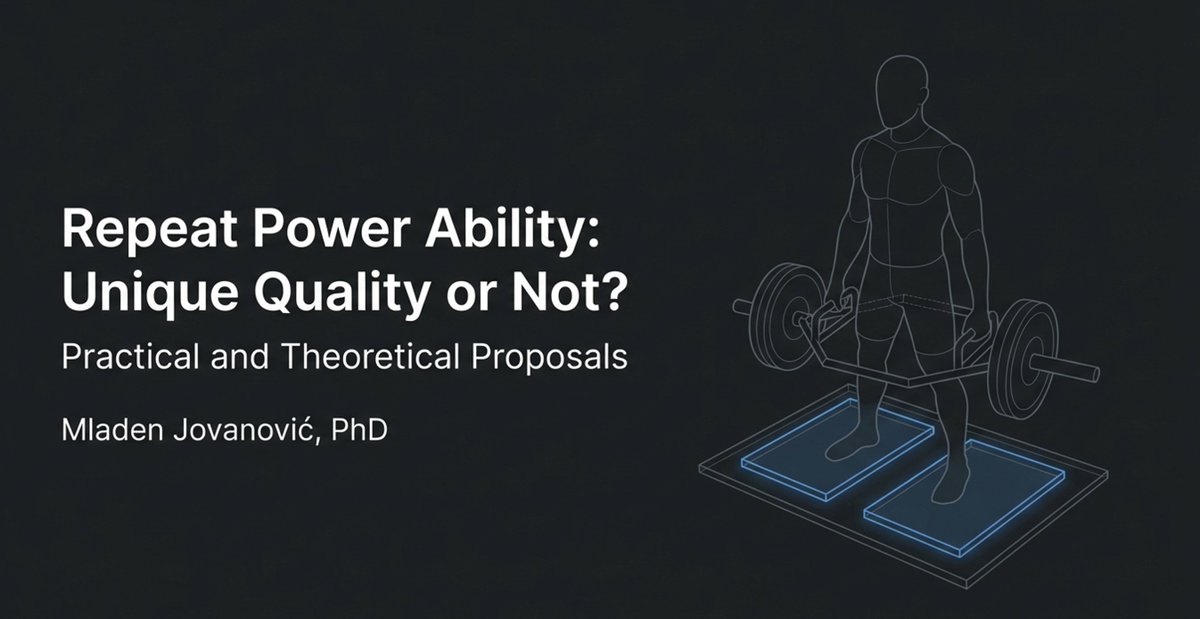 Repeat Power Ability: Unique Quality or Not?

Practical and Theoretical Proposals

Mladen Jovanović, PhD